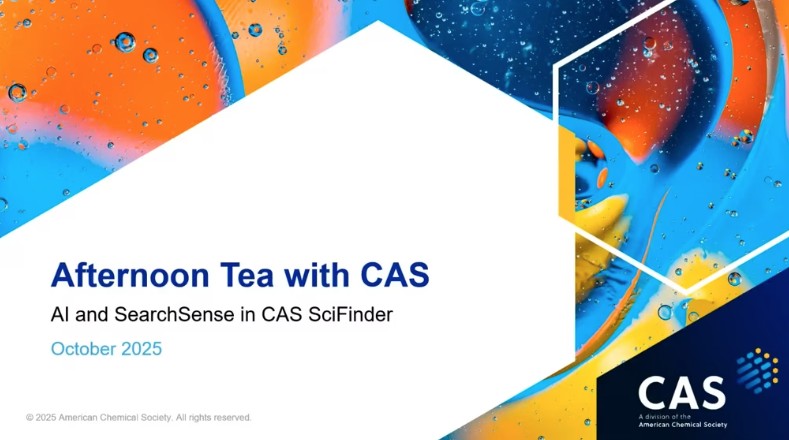 Afternoon Tea with CAS

AI and SearchSense in CAS SciFinder

October 2025

© 2025 American Chemical Society. All rights reserved.

CAS

A division of the American Chemical Society